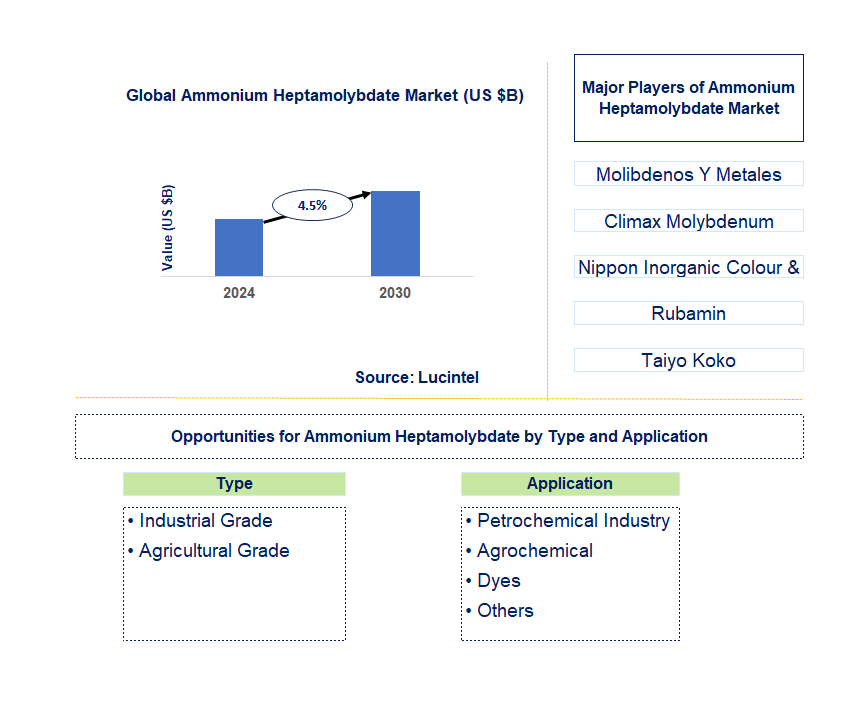 Global Ammonium Heptamolybdate Market (US $B)

Value (US $B)

4.5%

2024

2030

Source: Lucintel

Major Players of Ammonium Heptamolybdate Market

Molibdenos Y Metales

Climax Molybdenum

Nippon Inorganic Colour &

Rubamin

Taiyo Koko

Opportunities for Ammonium Heptamolybdate by Type and Application

Type

• Industrial Grade
• Agricultural Grade

Application

• Petrochemical Industry
• Agrochemical
• Dyes
• Others